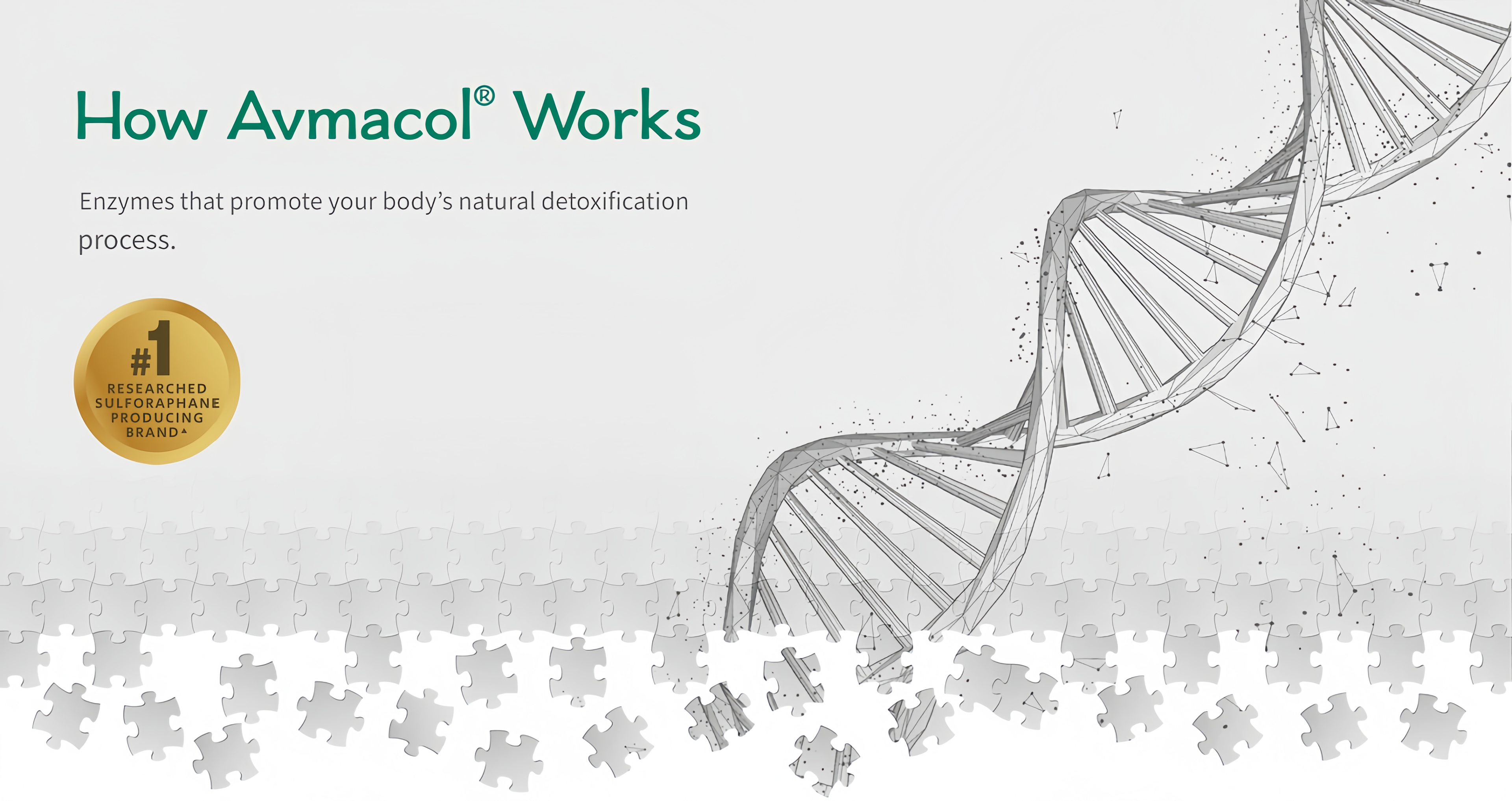 How Avmacol® Works

Enzymes that promote your body's natural detoxification process.

#1 RESEARCHED SULFORAPHANE PRODUCING BRAND▲